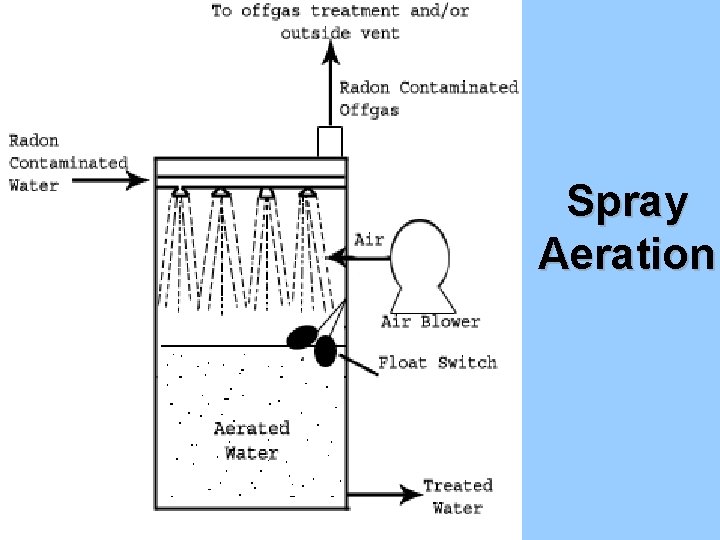 To offgas treatment and/or outside vent

Radon Contaminated Offgas

Radon Contaminated Water

Air

Air Blower

Float Switch

Aerated Water

Treated Water

Spray Aeration